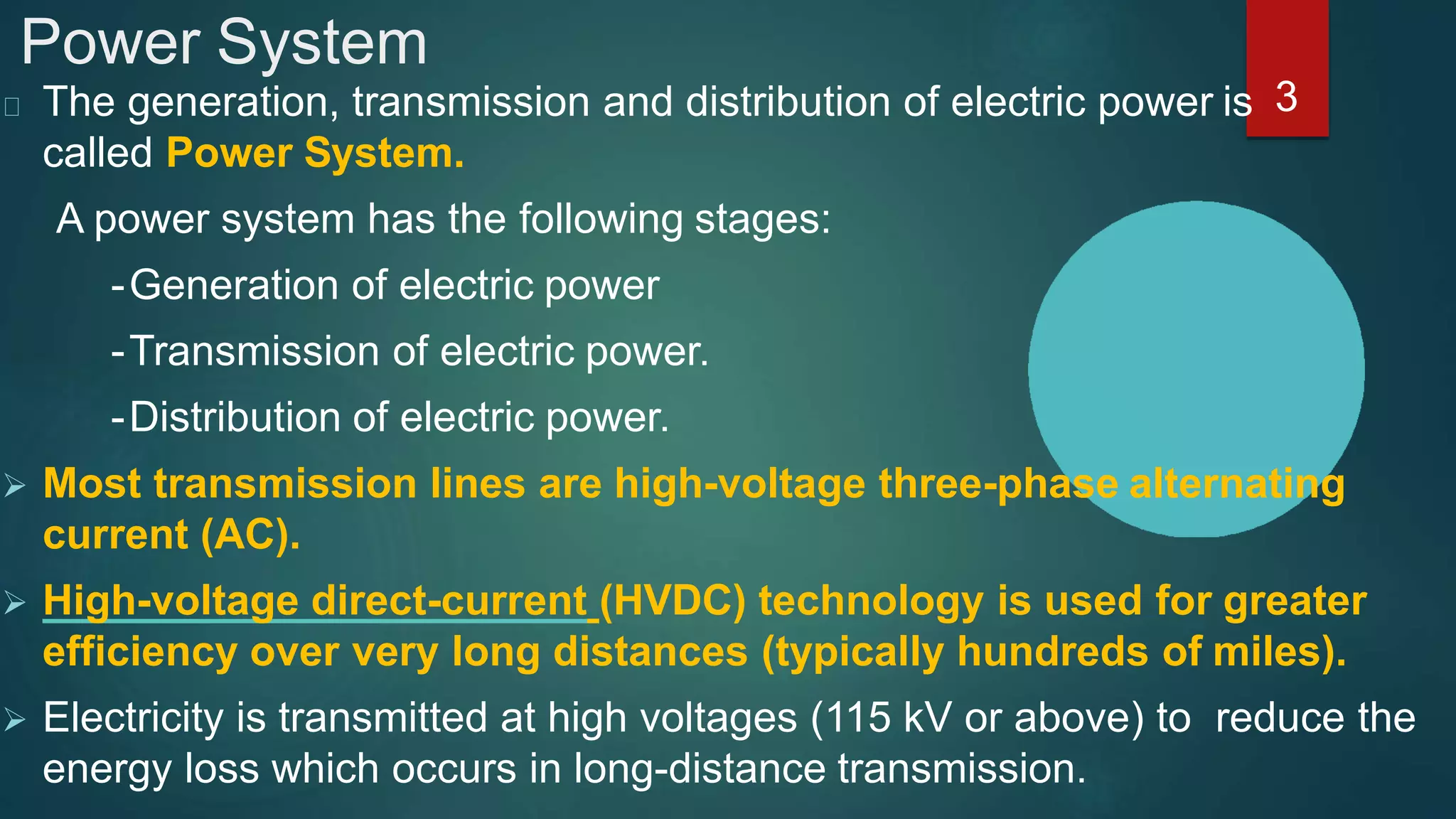 Power System

3

The generation, transmission and distribution of electric power is called Power System.

A power system has the following stages:

-Generation of electric power

-Transmission of electric power.

-Distribution of electric power.

➢ Most transmission lines are high-voltage three-phase alternating current (AC).

➢ High-voltage direct-current (HVDC) technology is used for greater efficiency over very long distances (typically hundreds of miles).

➢ Electricity is transmitted at high voltages (115 kV or above) to reduce the energy loss which occurs in long-distance transmission.